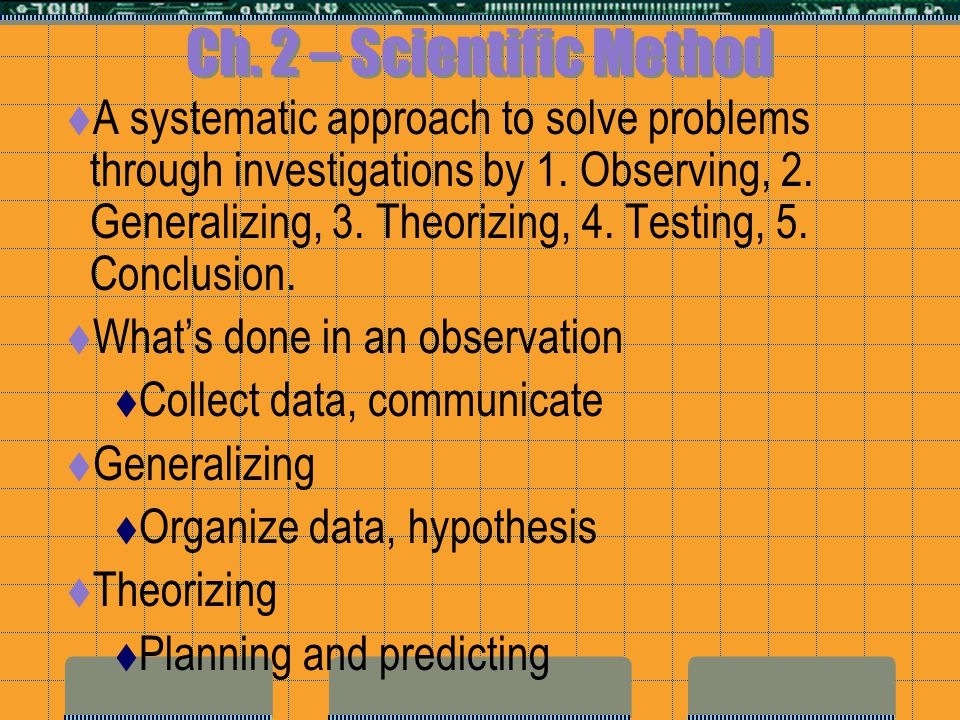 Ch. 2 – Scientific Method

♦A systematic approach to solve problems through investigations by 1. Observing, 2. Generalizing, 3. Theorizing, 4. Testing, 5. Conclusion.

♦What's done in an observation

♦Collect data, communicate

♦Generalizing

♦Organize data, hypothesis

♦Theorizing

♦Planning and predicting